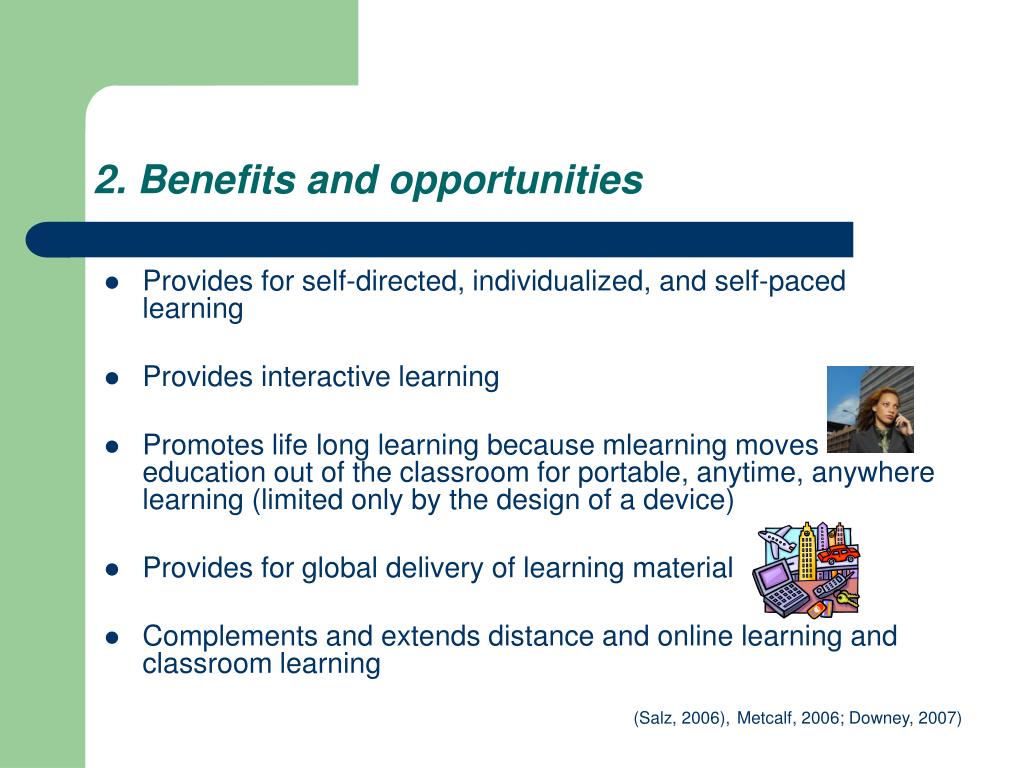 2. Benefits and opportunities

- Provides for self-directed, individualized, and self-paced learning
- Provides interactive learning
- Promotes life long learning because mlearning moves education out of the classroom for portable, anytime, anywhere learning (limited only by the design of a device)
- Provides for global delivery of learning material
- Complements and extends distance and online learning and classroom learning

(Salz, 2006), Metcalf, 2006; Downey, 2007)